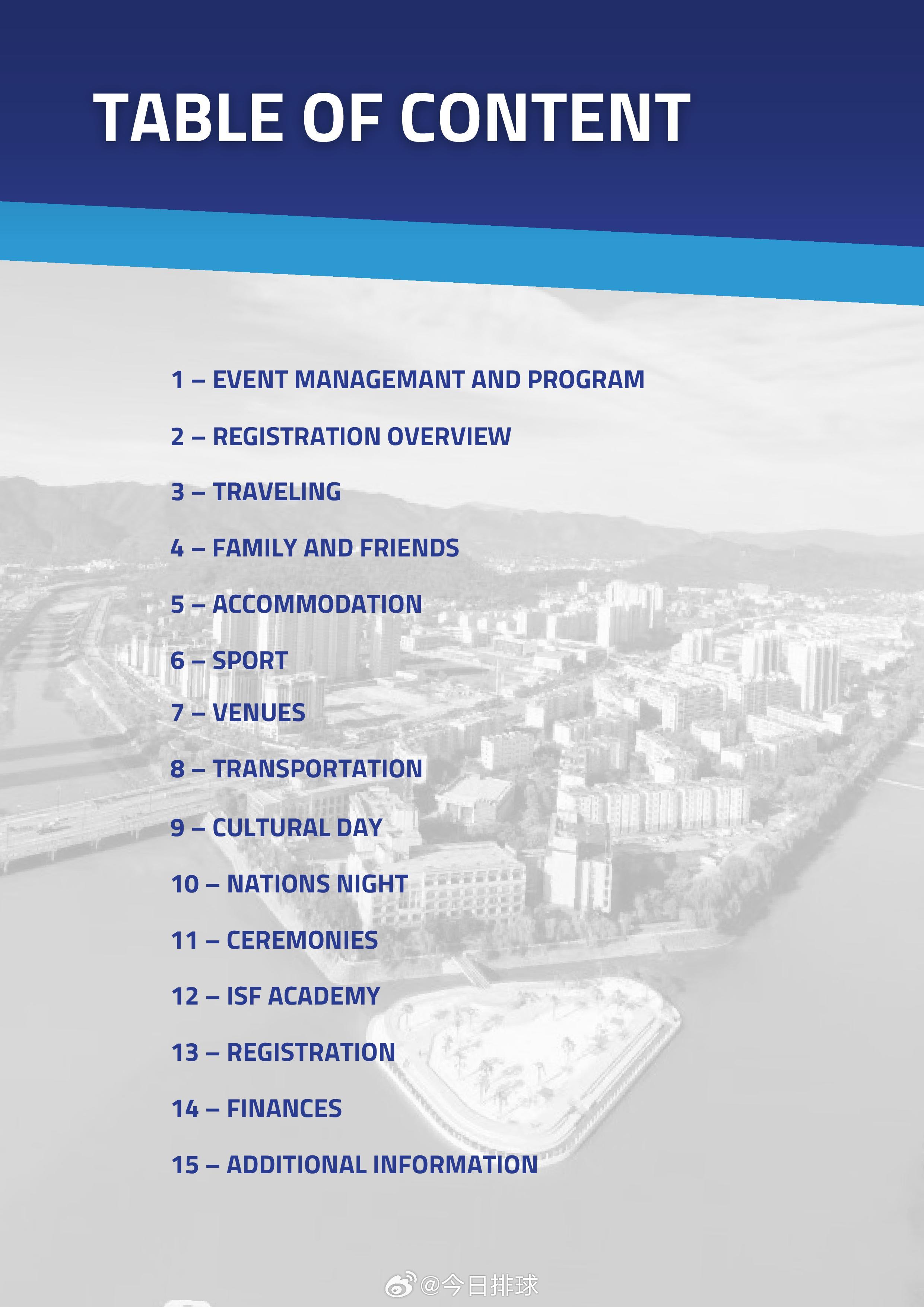 TABLE OF CONTENT

1 – EVENT MANAGEMANT AND PROGRAM

2 – REGISTRATION OVERVIEW

3 – TRAVELING

4 – FAMILY AND FRIENDS

5 – ACCOMMODATION

6 – SPORT

7 – VENUES

8 – TRANSPORTATION

9 – CULTURAL DAY

10 – NATIONS NIGHT

11 – CEREMONIES

12 – ISF ACADEMY

13 – REGISTRATION

14 – FINANCES

15 – ADDITIONAL INFORMATION

@今日排球